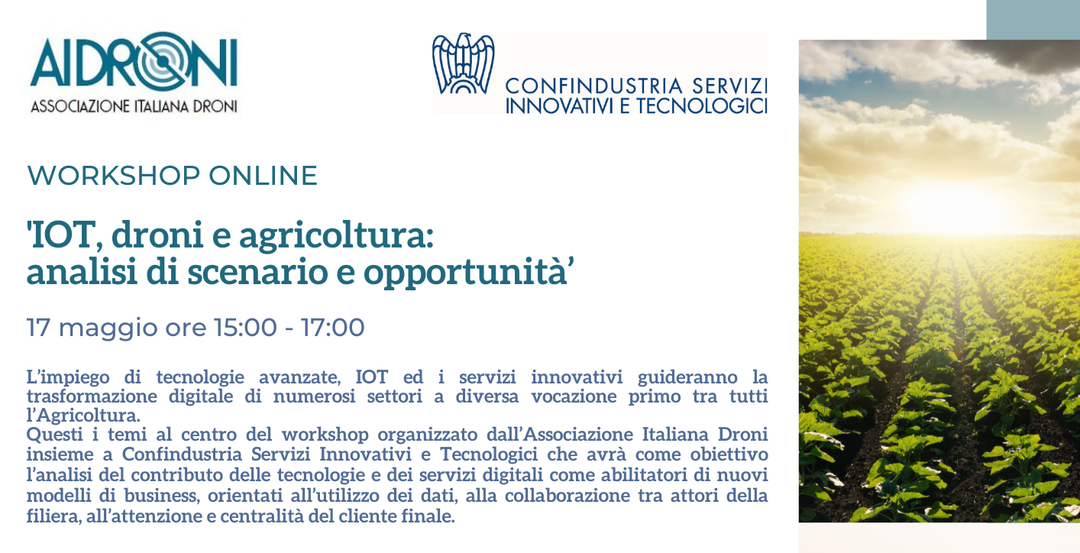 AIDRONI
ASSOCIAZIONE ITALIANA DRONI

CONFINDUSTRIA SERVIZI INNOVATIVI E TECNOLOGICI

WORKSHOP ONLINE

'IOT, droni e agricoltura: analisi di scenario e opportunità'

17 maggio ore 15:00 - 17:00

L'impiego di tecnologie avanzate, IOT ed i servizi innovativi guideranno la trasformazione digitale di numerosi settori a diversa vocazione primo tra tutti l'Agricoltura.
Questi i temi al centro del workshop organizzato dall'Associazione Italiana Droni insieme a Confindustria Servizi Innovativi e Tecnologici che avrà come obiettivo l'analisi del contributo delle tecnologie e dei servizi digitali come abilitatori di nuovi modelli di business, orientati all'utilizzo dei dati, alla collaborazione tra attori della filiera, all'attenzione e centralità del cliente finale.